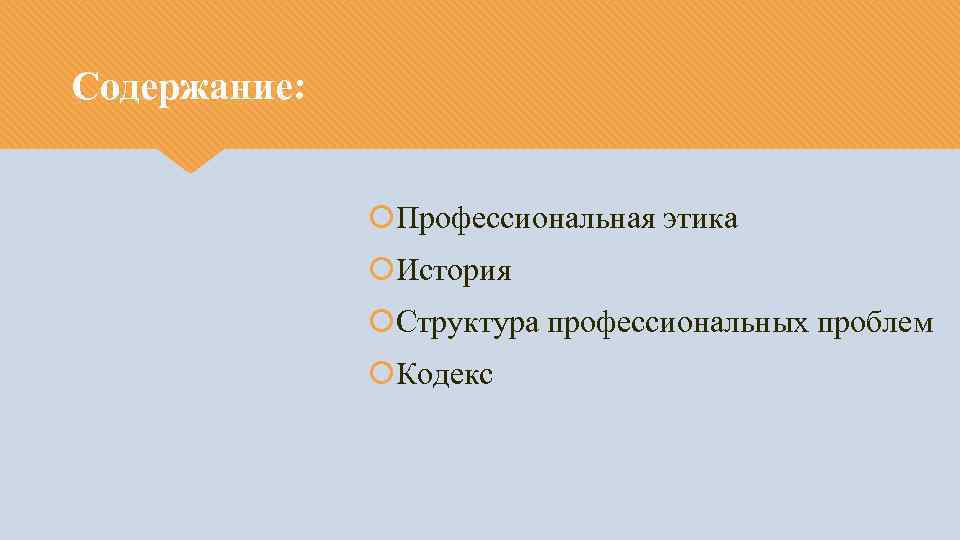 Содержание:

Профессиональная этика
История
Структура профессиональных проблем
Кодекс